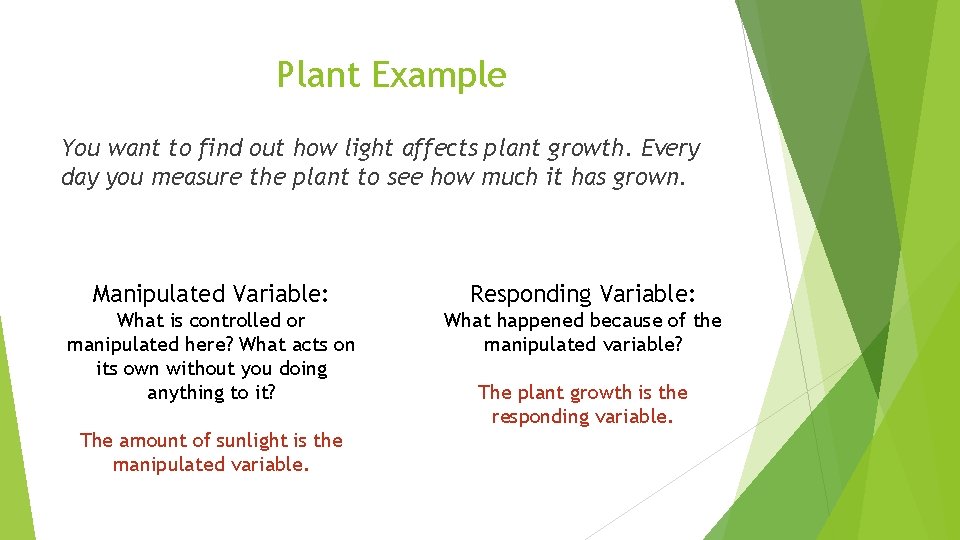 Plant Example

You want to find out how light affects plant growth. Every day you measure the plant to see how much it has grown.

Manipulated Variable:

What is controlled or manipulated here? What acts on its own without you doing anything to it?

The amount of sunlight is the manipulated variable.

Responding Variable:

What happened because of the manipulated variable?

The plant growth is the responding variable.